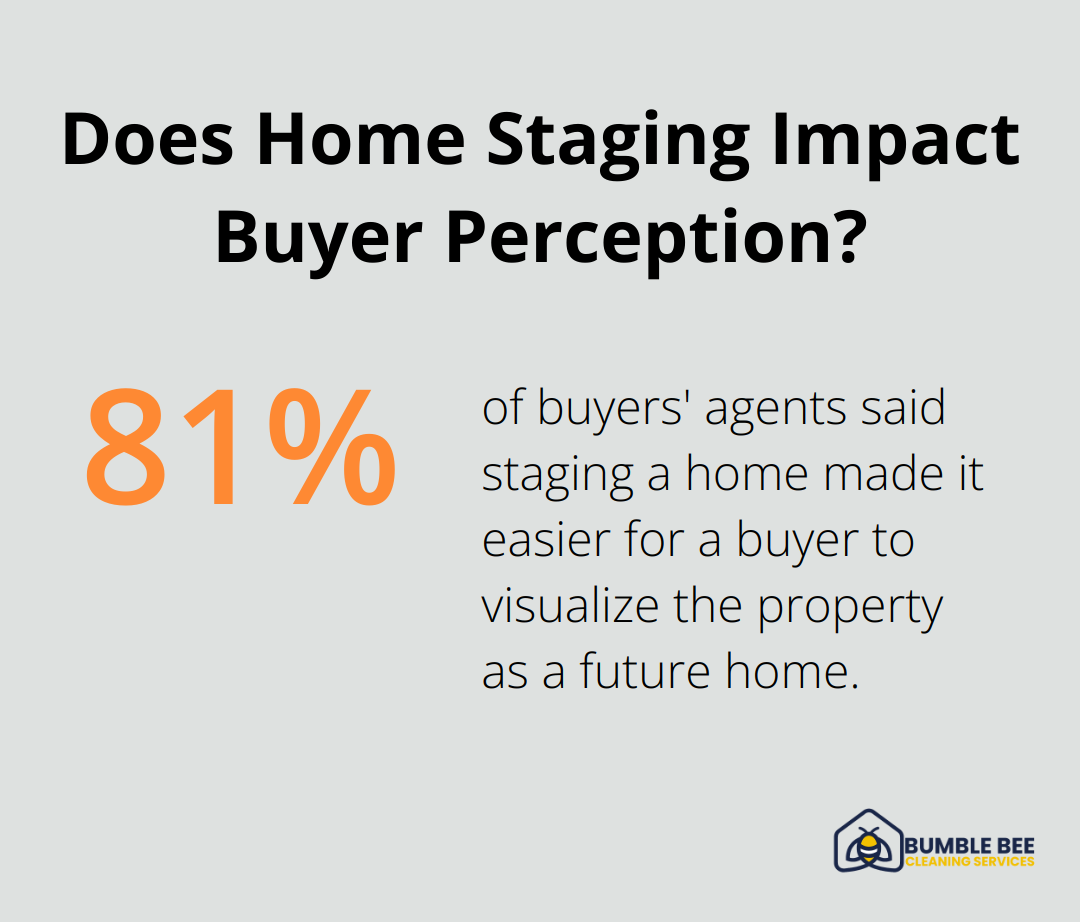 Does Home Staging Impact Buyer Perception?

81%

of buyers' agents said staging a home made it easier for a buyer to visualize the property as a future home.

BUMBLE BEE
CLEANING SERVICES